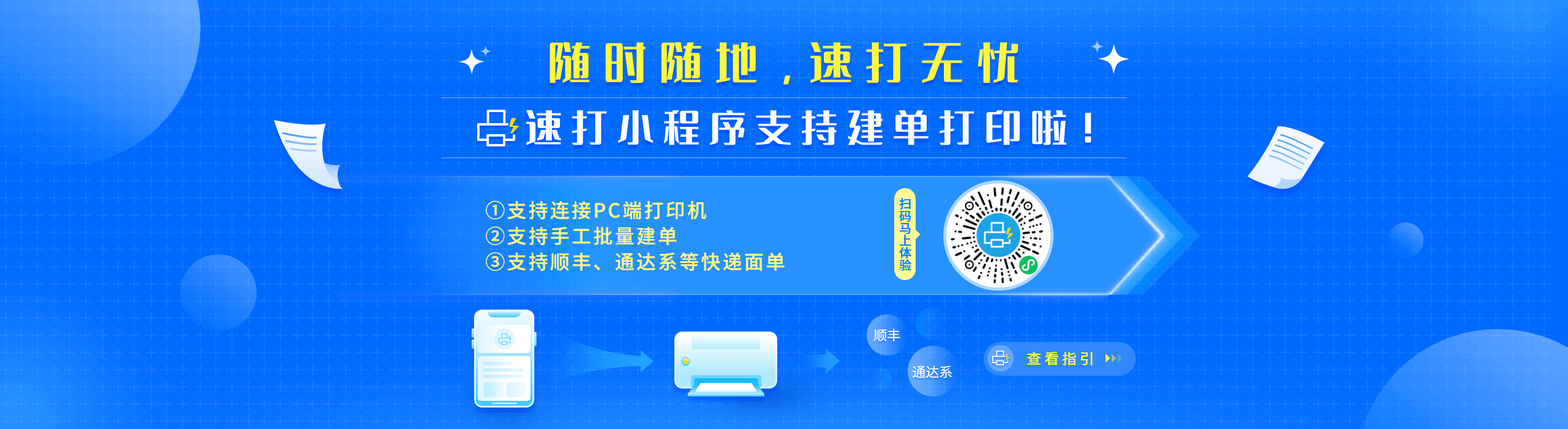 随时随地，速打无忧

速打小程序支持建单打印啦！

①支持连接PC端打印机
②支持手工批量建单
③支持顺丰、通达系等快递面单

扫码马上体验

顺丰

通达系

查看指引